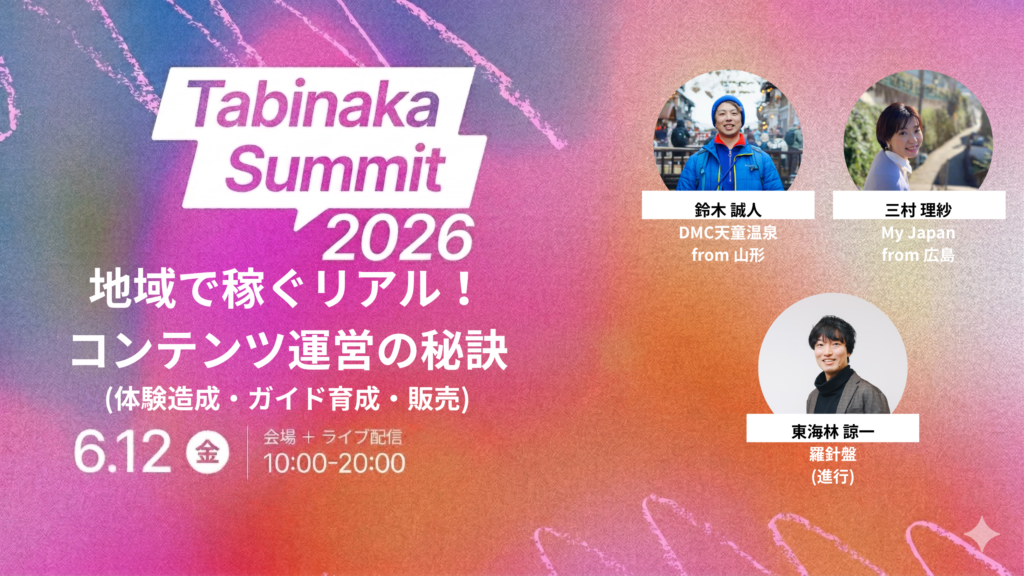 Tabinaka Summit 2026

地域で稼ぐリアル！
コンテンツ運営の秘訣
(体験造成・ガイド育成・販売)

6.12 金

会場 + ライブ配信
10:00-20:00

鈴木 誠人
DMC天童温泉
from 山形

三村 理紗
My Japan
from 広島

東海林 諒一
羅針盤
(進行)